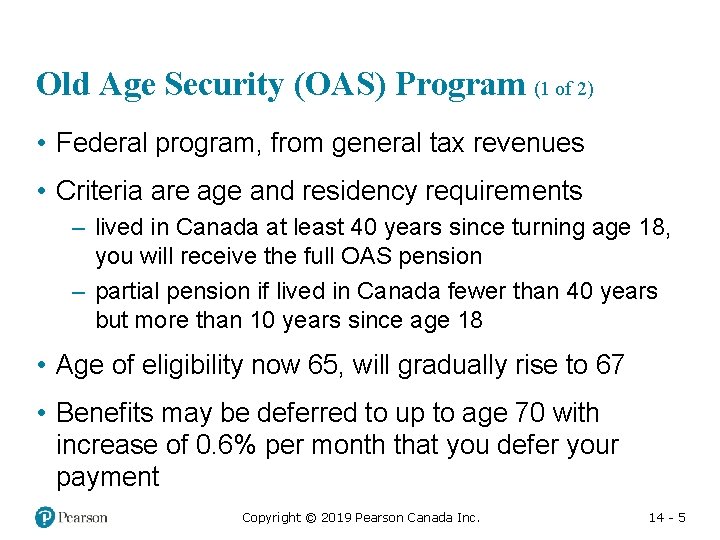 Old Age Security (OAS) Program (1 of 2)

• Federal program, from general tax revenues

• Criteria are age and residency requirements

– lived in Canada at least 40 years since turning age 18, you will receive the full OAS pension

– partial pension if lived in Canada fewer than 40 years but more than 10 years since age 18

• Age of eligibility now 65, will gradually rise to 67

• Benefits may be deferred to up to age 70 with increase of 0.6% per month that you defer your payment

Pearson

Copyright © 2019 Pearson Canada Inc.

14 - 5